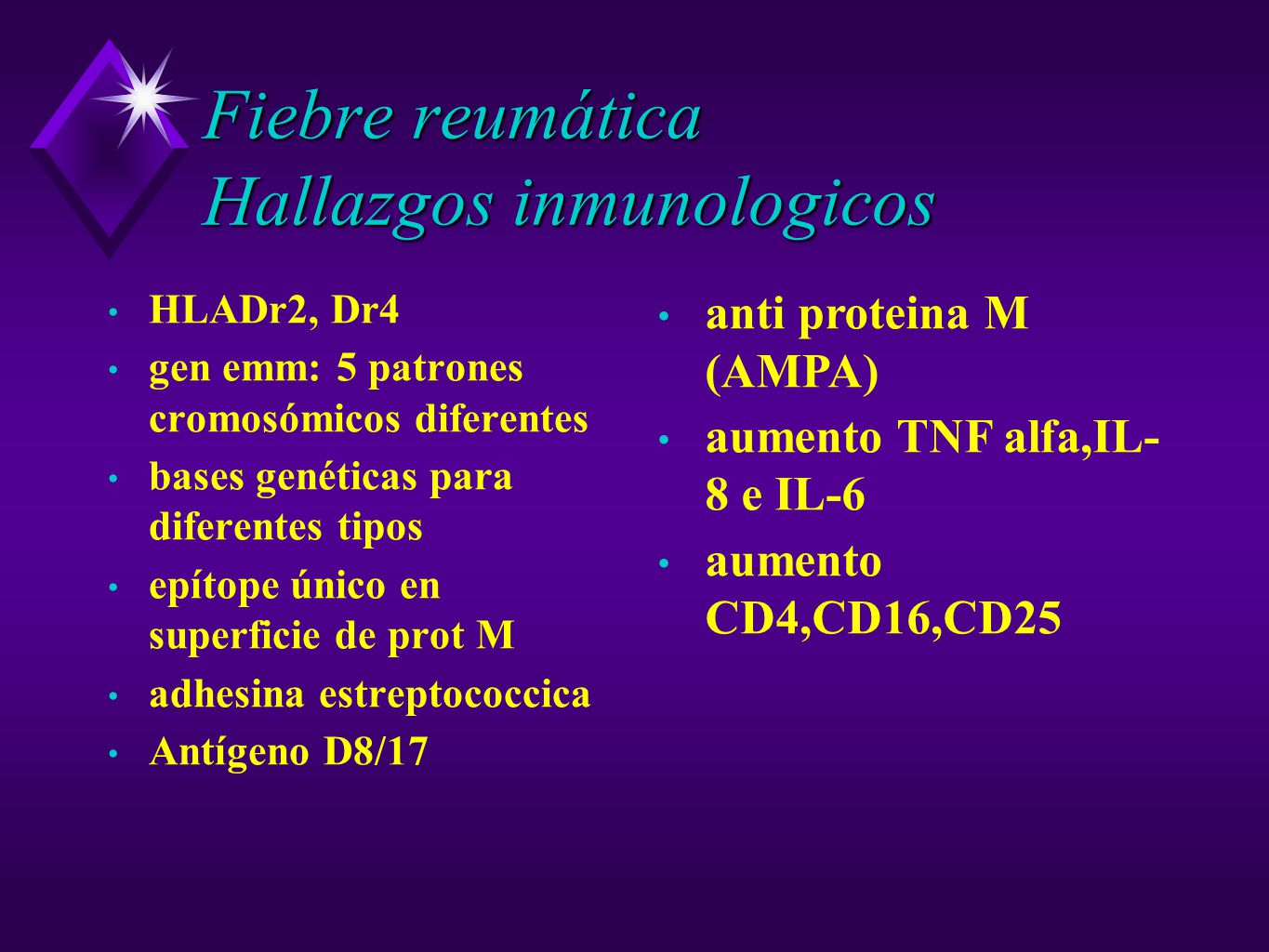 Fiebre reumática
Hallazgos inmunologicos

• HLADr2, Dr4
• gen emm: 5 patrones cromosómicos diferentes
• bases genéticas para diferentes tipos
• epítope único en superficie de prot M
• adhesina estreptococcica
• Antígeno D8/17

• anti proteina M (AMPA)
• aumento TNF alfa,IL-8 e IL-6
• aumento CD4,CD16,CD25